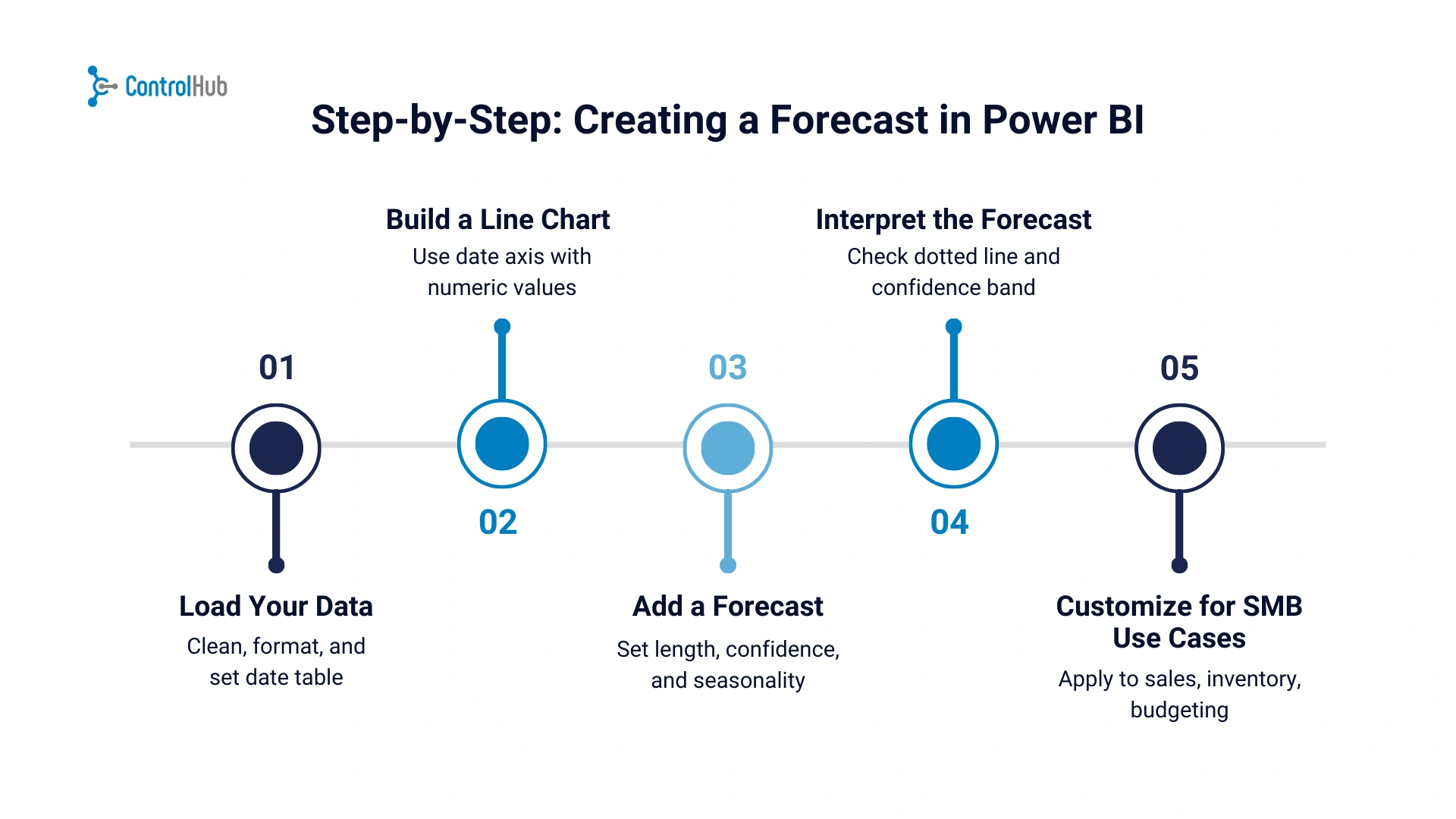 ControlHub

Step-by-Step: Creating a Forecast in Power BI

01

Load Your Data
Clean, format, and set date table

02

Build a Line Chart
Use date axis with numeric values

03

Add a Forecast
Set length, confidence, and seasonality

04

Interpret the Forecast
Check dotted line and confidence band

05

Customize for SMB Use Cases
Apply to sales, inventory, budgeting